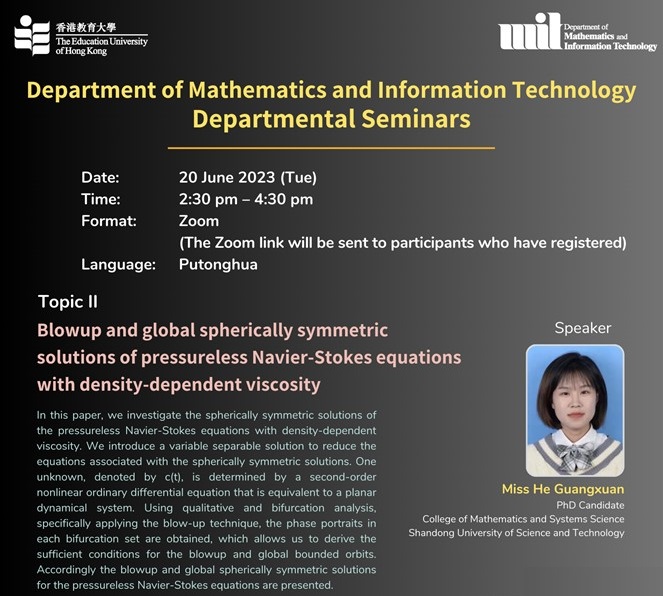 香港教育大學
The Education University of Hong Kong

mit Department of Mathematics and Information Technology

Department of Mathematics and Information Technology
Departmental Seminars

Date: 20 June 2023 (Tue)
Time: 2:30 pm – 4:30 pm
Format: Zoom
(The Zoom link will be sent to participants who have registered)
Language: Putonghua

Topic II

Blowup and global spherically symmetric solutions of pressureless Navier-Stokes equations with density-dependent viscosity

In this paper, we investigate the spherically symmetric solutions of the pressureless Navier-Stokes equations with density-dependent viscosity. We introduce a variable separable solution to reduce the equations associated with the spherically symmetric solutions. One unknown, denoted by c(t), is determined by a second-order nonlinear ordinary differential equation that is equivalent to a planar dynamical system. Using qualitative and bifurcation analysis, specifically applying the blow-up technique, the phase portraits in each bifurcation set are obtained, which allows us to derive the sufficient conditions for the blowup and global bounded orbits. Accordingly the blowup and global spherically symmetric solutions for the pressureless Navier-Stokes equations are presented.

Speaker

Miss He Guangxuan
PhD Candidate
College of Mathematics and Systems Science
Shandong University of Science and Technology